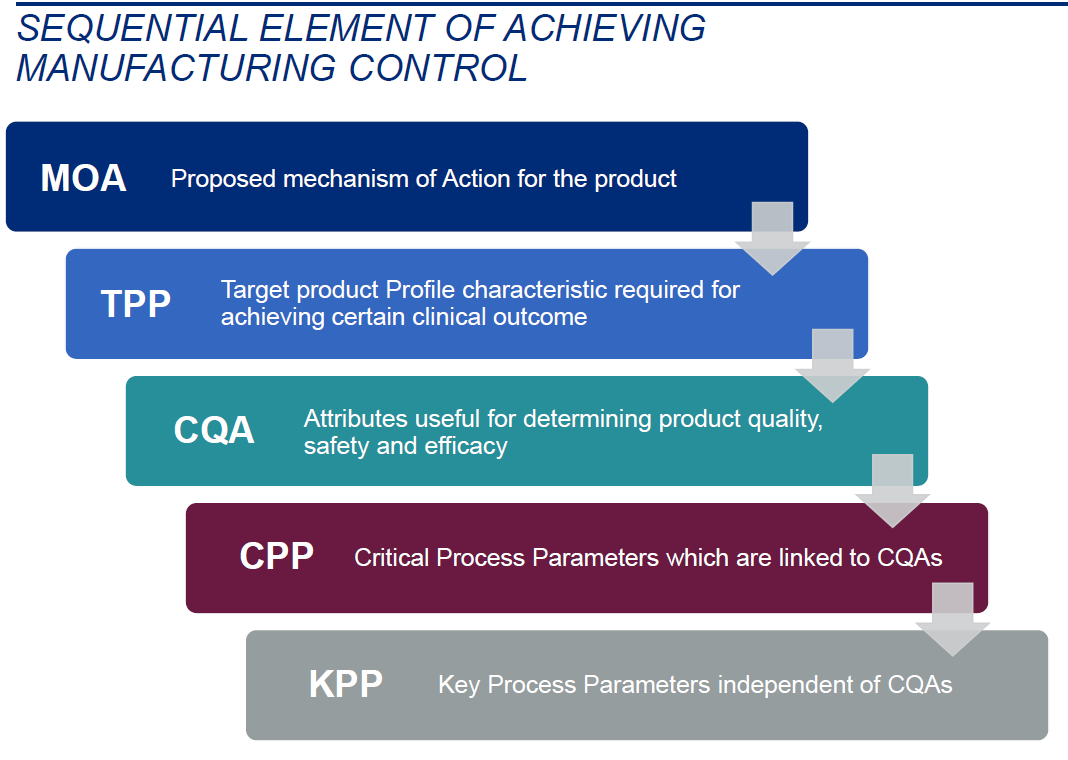 SEQUENTIAL ELEMENT OF ACHIEVING MANUFACTURING CONTROL

MOA Proposed mechanism of Action for the product

TPP Target product Profile characteristic required for achieving certain clinical outcome

CQA Attributes useful for determining product quality, safety and efficacy

CPP Critical Process Parameters which are linked to CQAs

KPP Key Process Parameters independent of CQAs